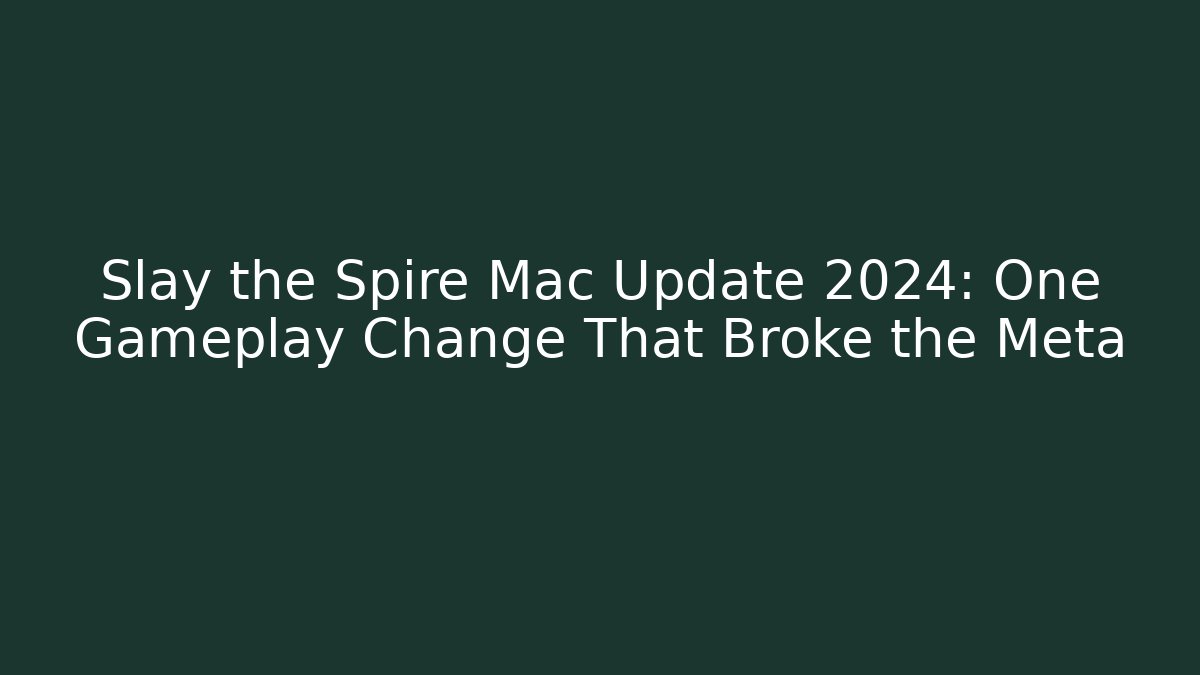 Slay the Spire Mac Update 2024: One Gameplay Change That Broke the Meta